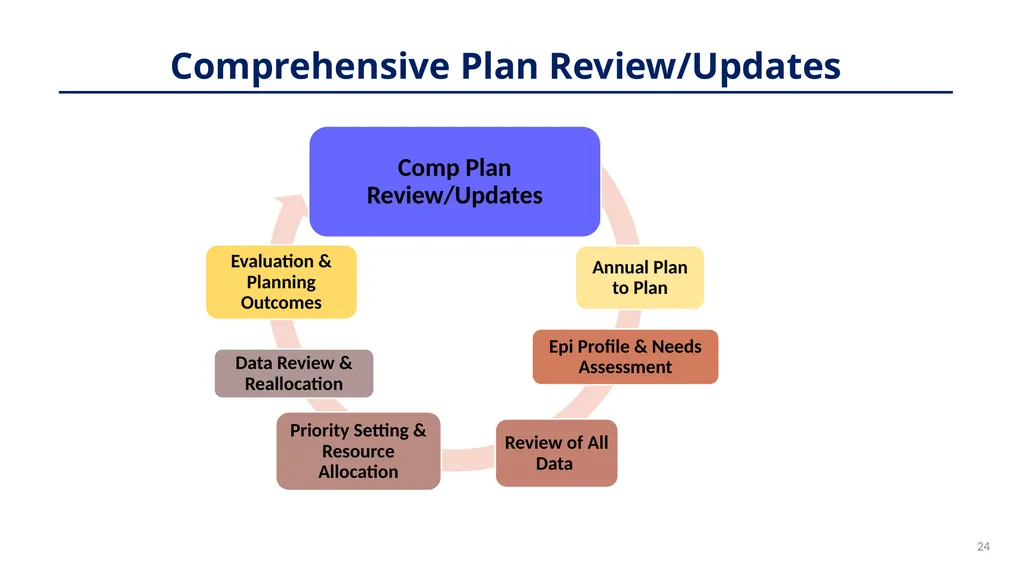 Comprehensive Plan Review/Updates

Comp Plan Review/Updates

Annual Plan to Plan

Epi Profile & Needs Assessment

Review of All Data

Priority Setting & Resource Allocation

Data Review & Reallocation

Evaluation & Planning Outcomes

24